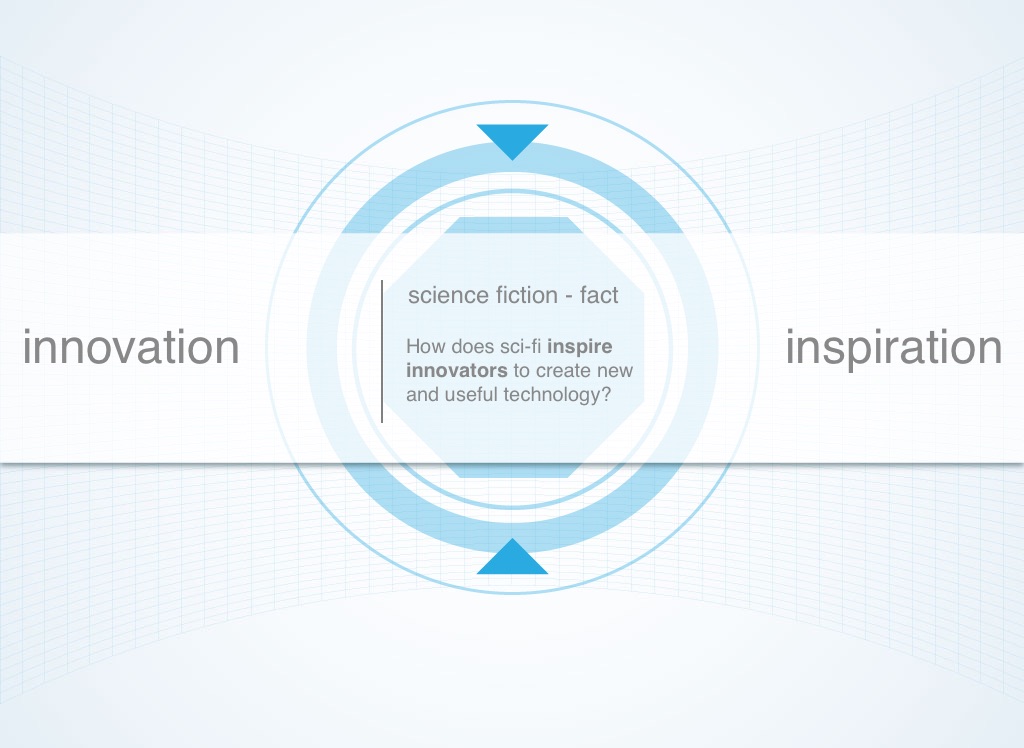 innovation

science fiction - fact

How does sci-fi inspire innovators to create new and useful technology?

inspiration